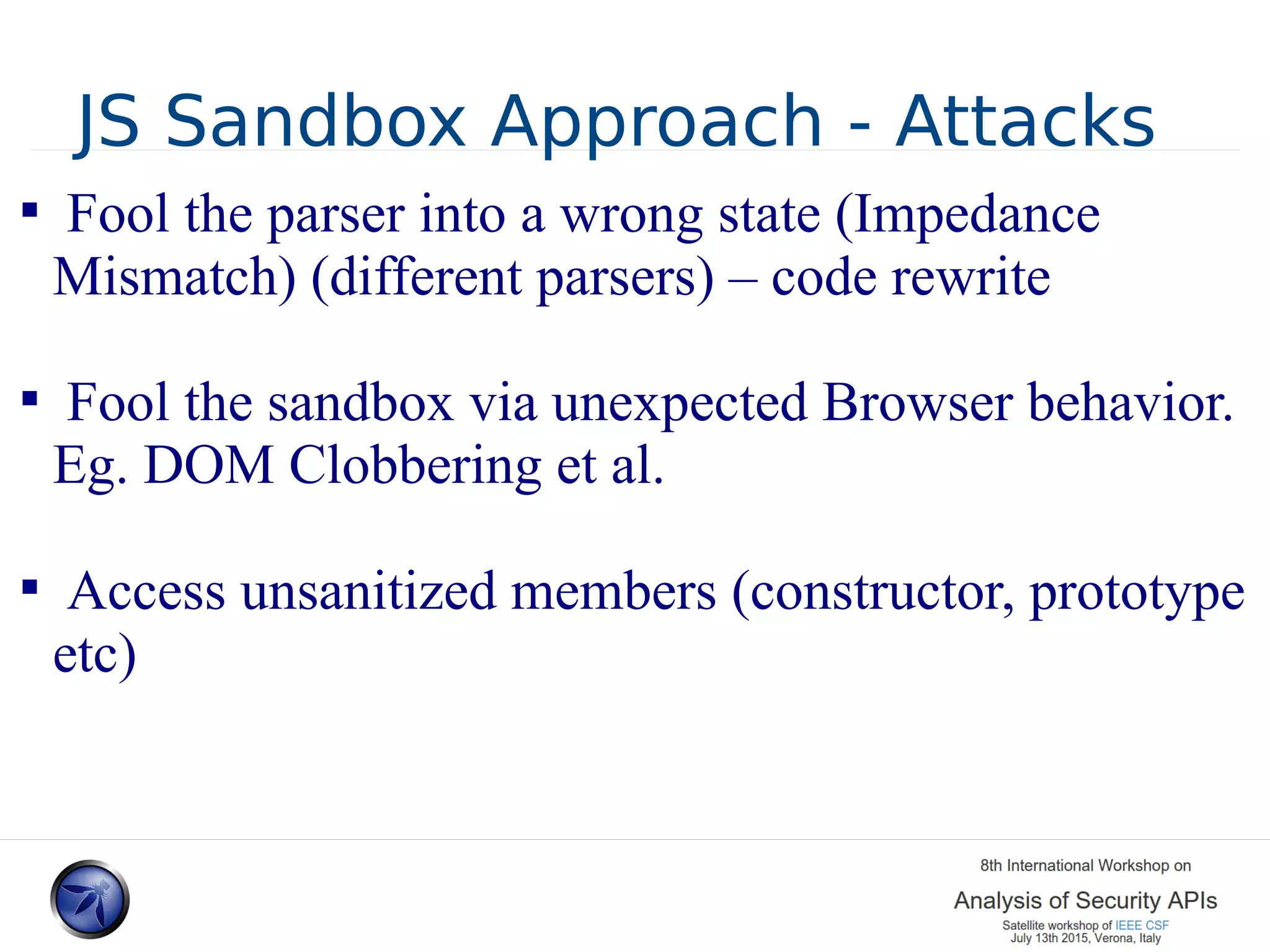 JS Sandbox Approach - Attacks

▪ Fool the parser into a wrong state (Impedance Mismatch) (different parsers) – code rewrite

▪ Fool the sandbox via unexpected Browser behavior. Eg. DOM Clobbering et al.

▪ Access unsanitized members (constructor, prototype etc)

8th International Workshop on
Analysis of Security APIs
Satellite workshop of IEEE CSF
July 13th 2015, Verona, Italy